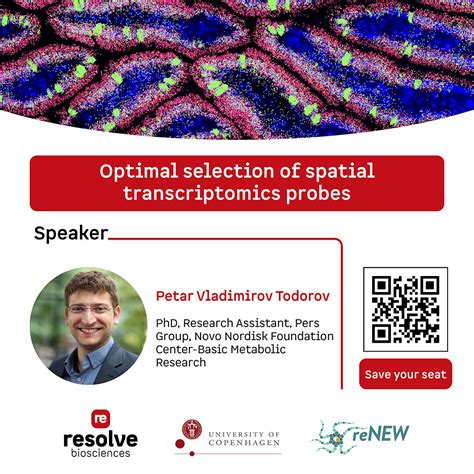 Optimal selection of spatial transcriptomics probes

Speaker

Petar Vladimirov Todorov

PhD, Research Assistant, Pers Group, Novo Nordisk Foundation Center-Basic Metabolic Research

Save your seat

re
resolve
biosciences

UNIVERSITY OF COPENHAGEN

reNEW